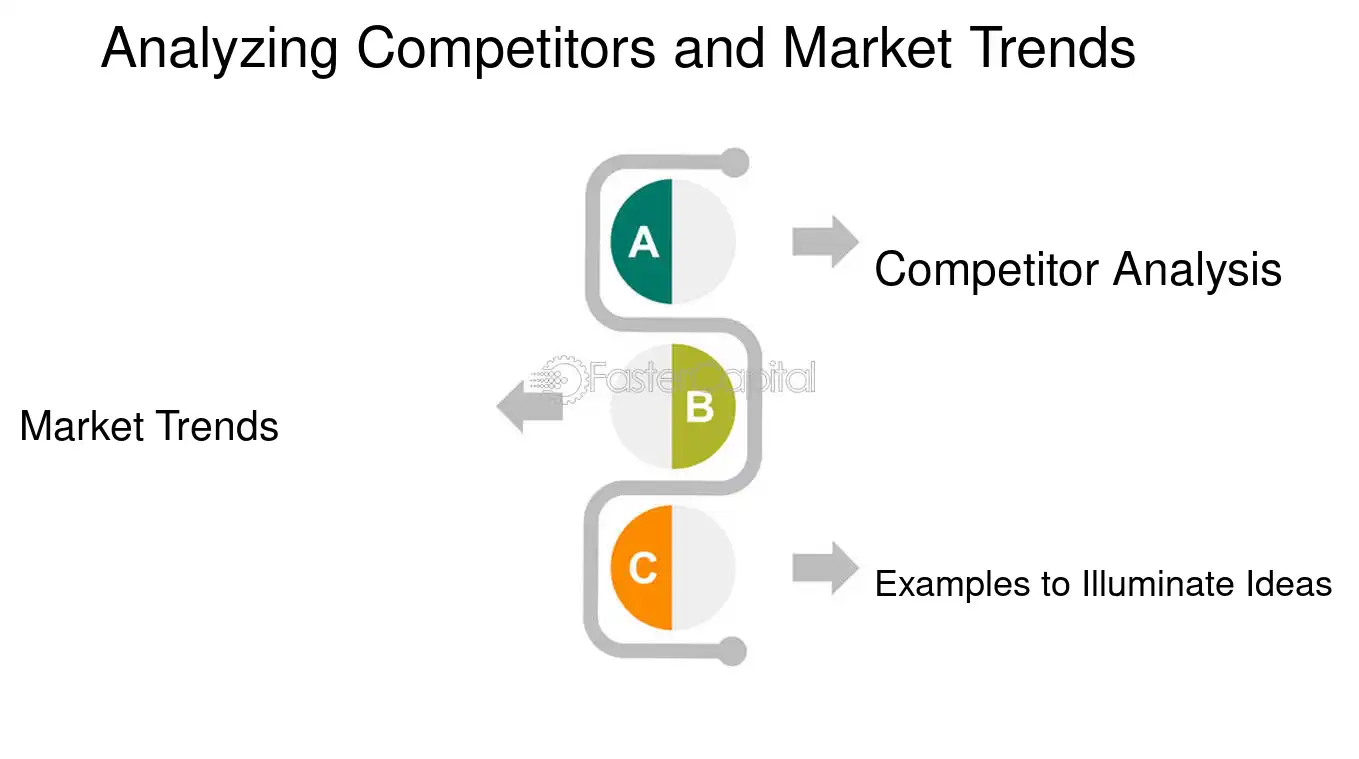 Analyzing Competitors and Market Trends

A

Competitor Analysis

Market Trends

B

C

Examples to Illuminate Ideas

FasterCapital